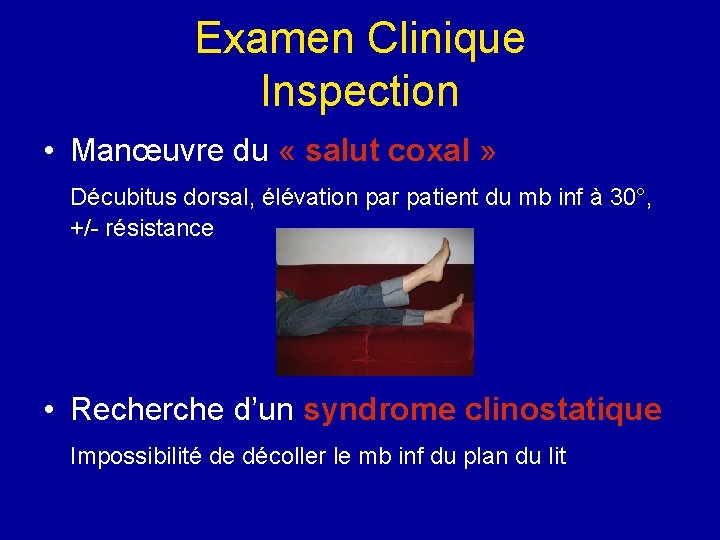 Examen Clinique
Inspection

• Manœuvre du « salut coxal »

Décubitus dorsal, élévation par patient du mb inf à 30°, +/- résistance

• Recherche d'un syndrome clinostatique

Impossibilité de décoller le mb inf du plan du lit